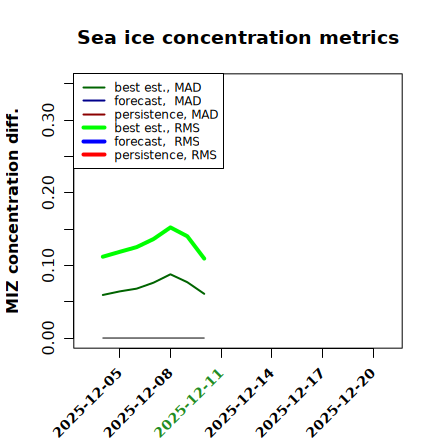 Sea ice concentration metrics

best est., MAD
forecast, MAD
persistence, MAD
best est., RMS
forecast, RMS
persistence, RMS

MIZ concentration diff.

0.30
0.20
0.10
0.00

2025-12-05
2025-12-08
2025-12-11
2025-12-14
2025-12-17
2025-12-20